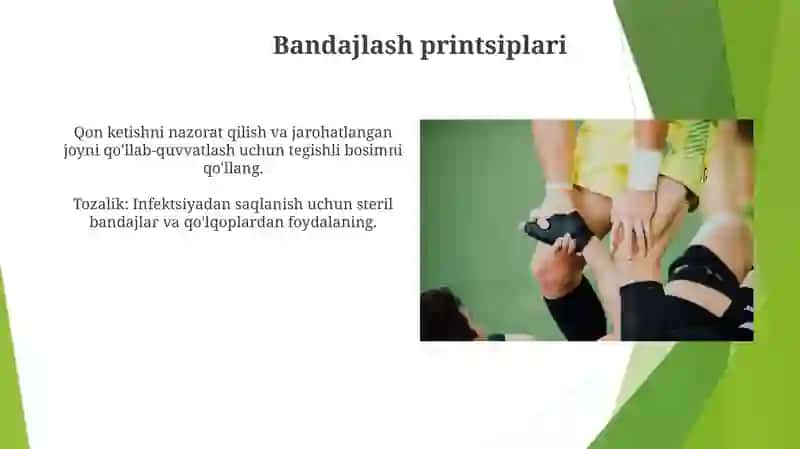 Bandajlash printsiplari

Qon ketishni nazorat qilish va jarohatlangan joyni qo'llab-quvvatlash uchun tegishli bosimni qo'llang.

Tozalik: Infektsiyadan saqlanish uchun steril bandajlar va qo'lqoplardan foydalaning.